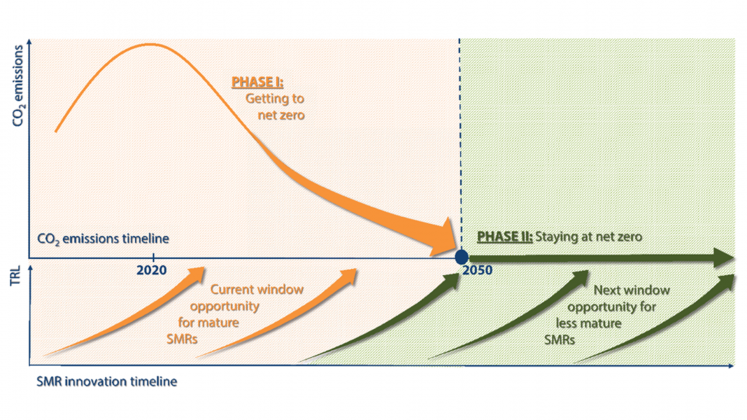 $CO_2$ emissions

PHASE I: Getting to net zero

$CO_2$ emissions timeline

PHASE II: Staying at net zero

2020

2050

TRL

Current window opportunity for mature SMRs

Next window opportunity for less mature SMRs

SMR innovation timeline